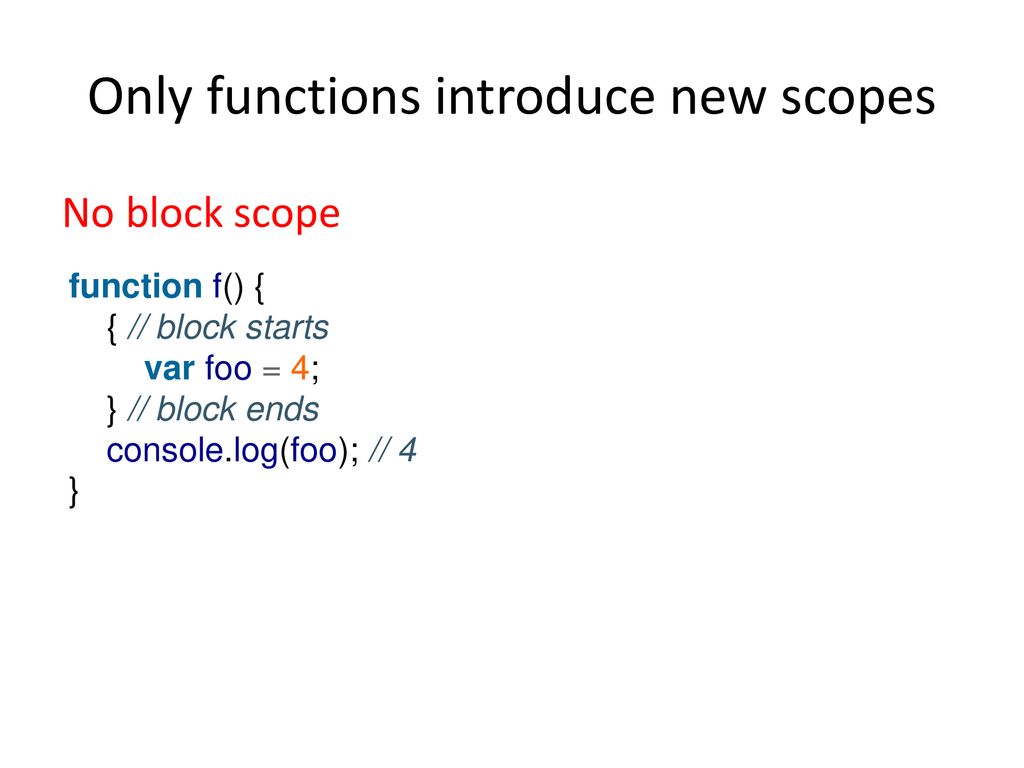 Only functions introduce new scopes

No block scope

function f() {
    { // block starts
        var foo = 4;
    } // block ends
    console.log(foo); // 4
}